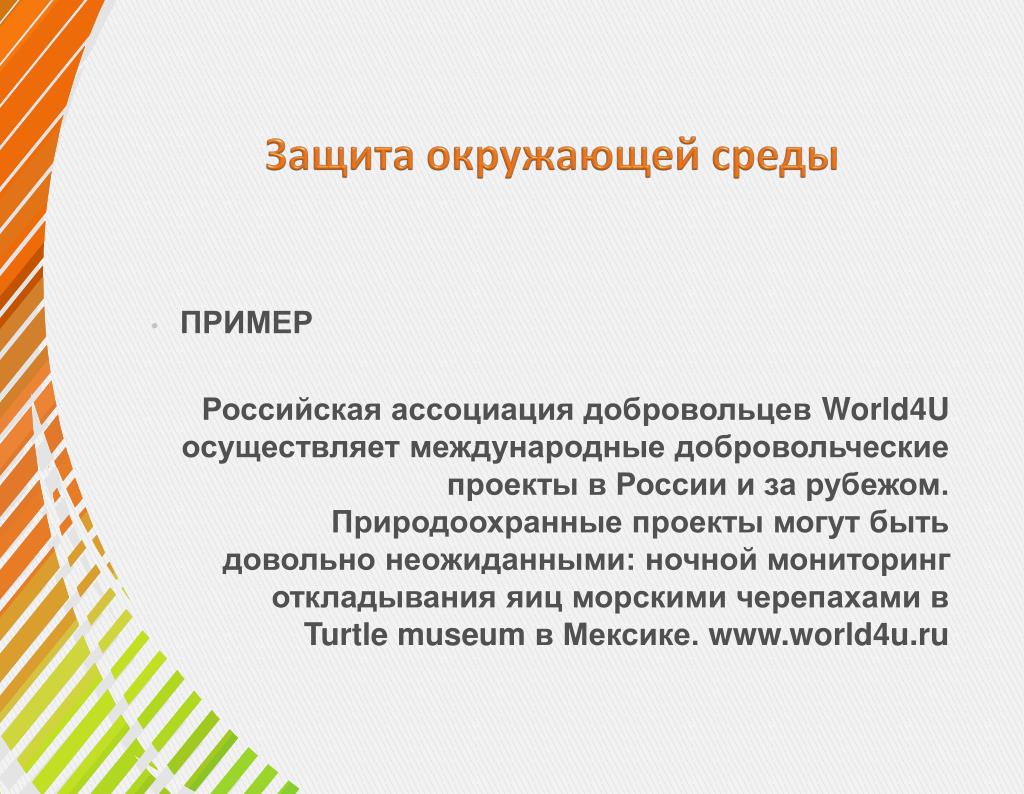 Защита окружающей среды

• ПРИМЕР

Российская ассоциация добровольцев World4U осуществляет международные добровольческие проекты в России и за рубежом. Природоохранные проекты могут быть довольно неожиданными: ночной мониторинг откладывания яиц морскими черепахами в Turtle museum в Мексике. www.world4u.ru